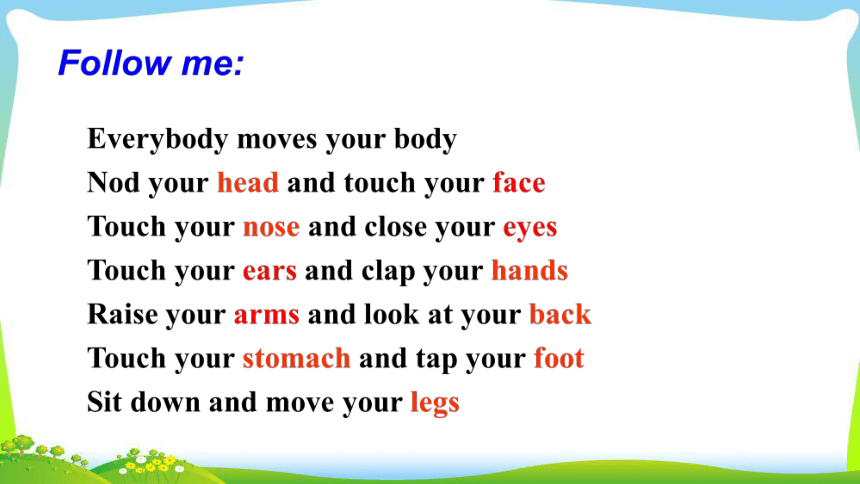 Follow me:

Everybody moves your body
Nod your head and touch your face
Touch your nose and close your eyes
Touch your ears and clap your hands
Raise your arms and look at your back
Touch your stomach and tap your foot
Sit down and move your legs